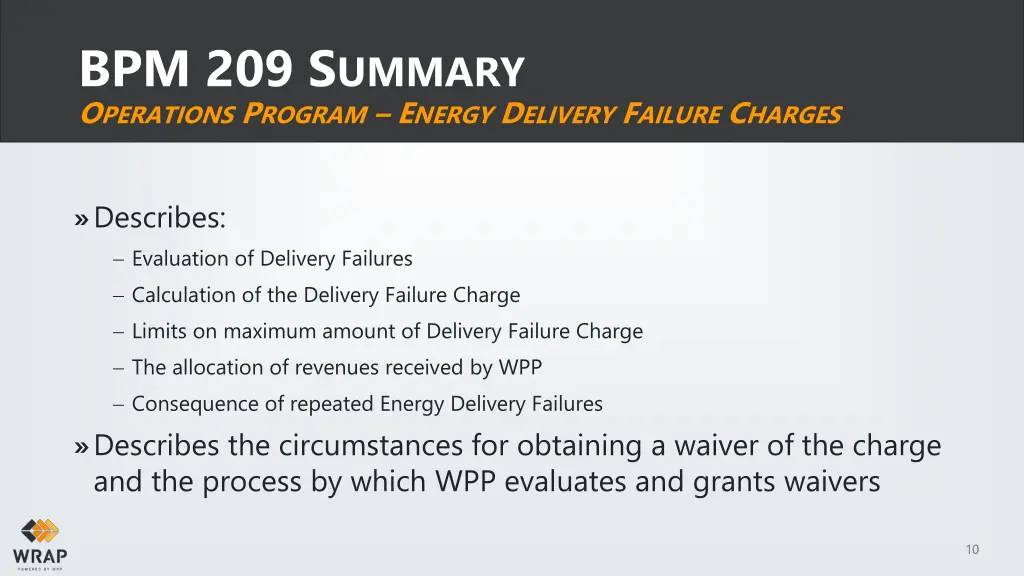 BPM 209 SUMMARY
OPERATIONS PROGRAM – ENERGY DELIVERY FAILURE CHARGES

» Describes:
– Evaluation of Delivery Failures
– Calculation of the Delivery Failure Charge
– Limits on maximum amount of Delivery Failure Charge
– The allocation of revenues received by WPP
– Consequence of repeated Energy Delivery Failures

» Describes the circumstances for obtaining a waiver of the charge and the process by which WPP evaluates and grants waivers

WRAP
POWERED BY WPP

10